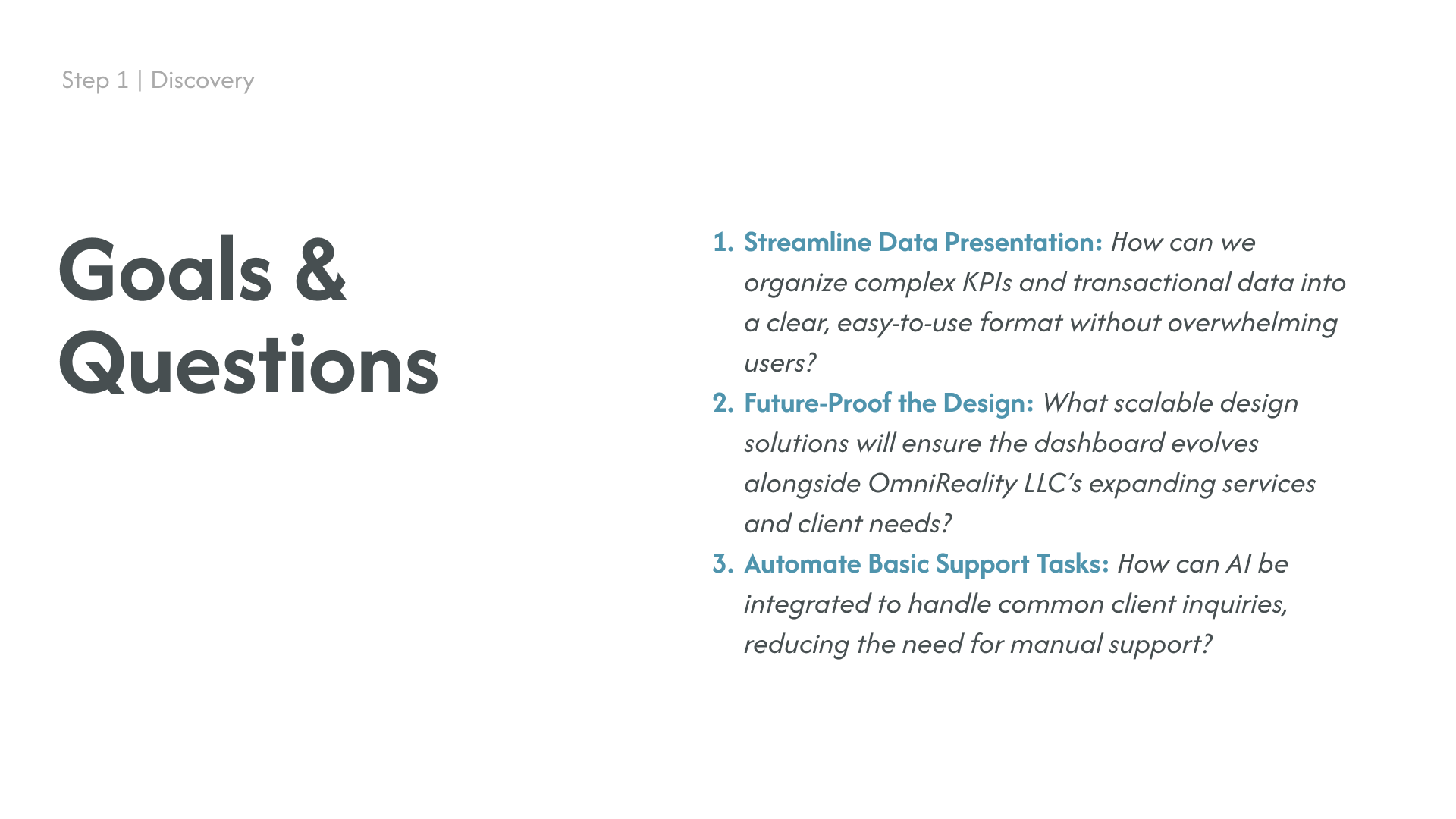 Step 1 | Discovery

Goals & Questions

1. Streamline Data Presentation: How can we organize complex KPIs and transactional data into a clear, easy-to-use format without overwhelming users?
2. Future-Proof the Design: What scalable design solutions will ensure the dashboard evolves alongside OmniReality LLC's expanding services and client needs?
3. Automate Basic Support Tasks: How can AI be integrated to handle common client inquiries, reducing the need for manual support?